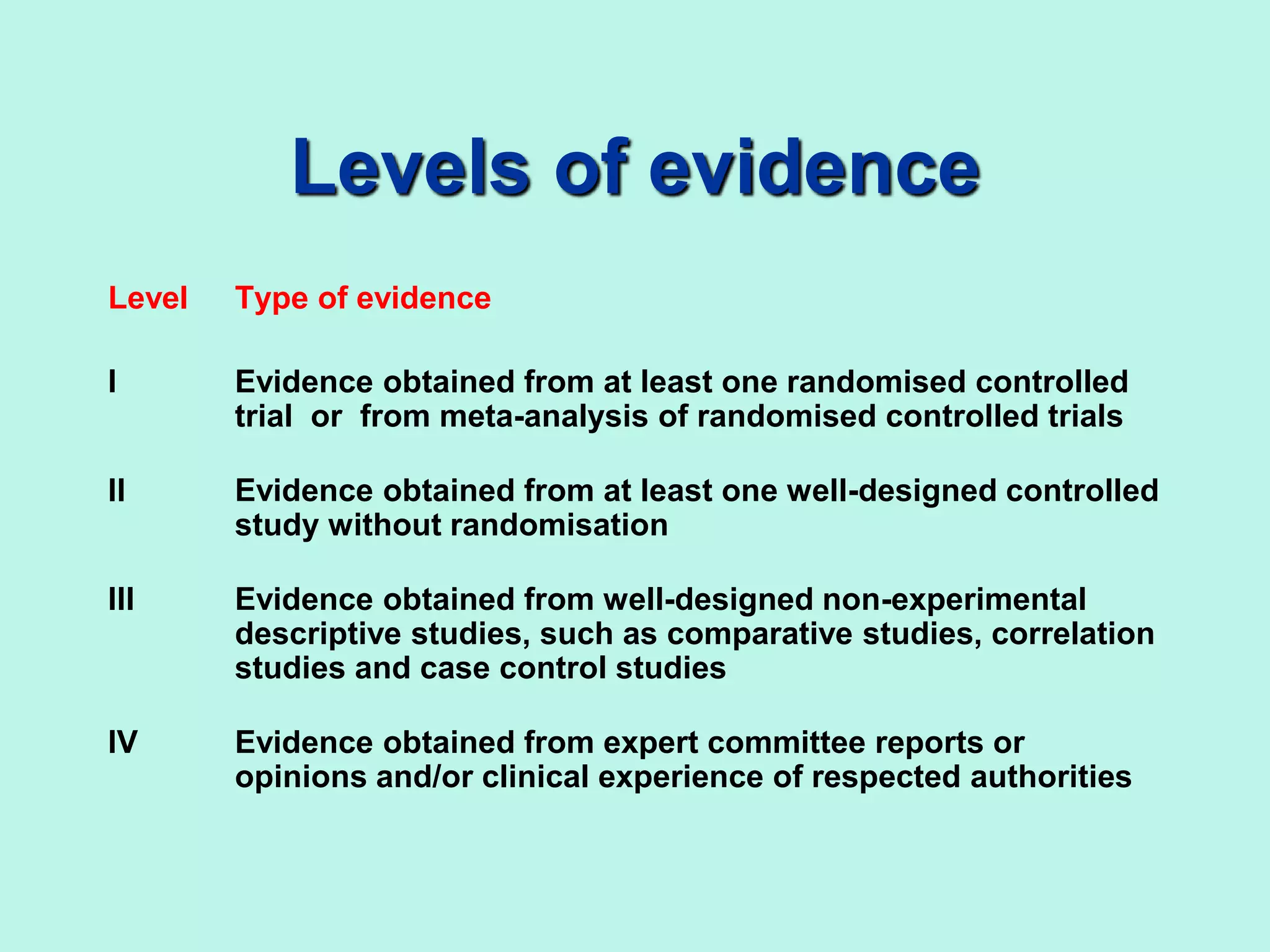 Levels of evidence

| Level | Type of evidence |
|---|---|
| I | Evidence obtained from at least one randomised controlled trial or from meta-analysis of randomised controlled trials |
| II | Evidence obtained from at least one well-designed controlled study without randomisation |
| III | Evidence obtained from well-designed non-experimental descriptive studies, such as comparative studies, correlation studies and case control studies |
| IV | Evidence obtained from expert committee reports or opinions and/or clinical experience of respected authorities |